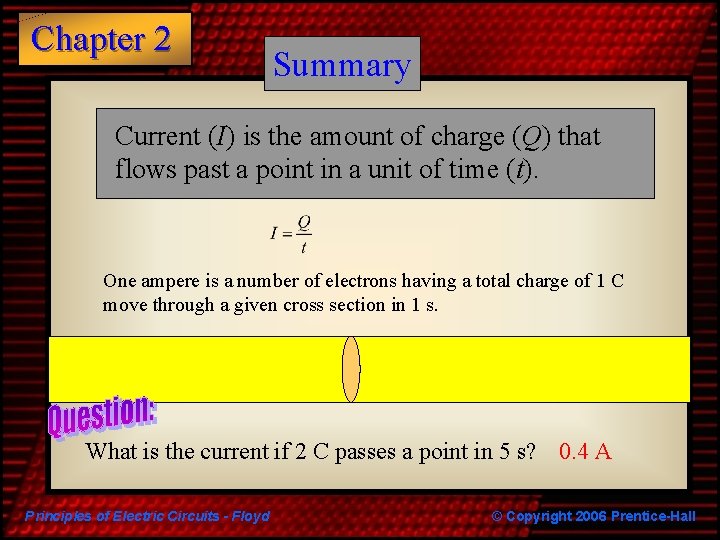 Chapter 2

Summary

Current ($I$) is the amount of charge ($Q$) that flows past a point in a unit of time ($t$).

$I = \frac{Q}{t}$

One ampere is a number of electrons having a total charge of 1 C move through a given cross section in 1 s.

Question:

What is the current if 2 C passes a point in 5 s? 0.4 A

Principles of Electric Circuits - Floyd

© Copyright 2006 Prentice-Hall